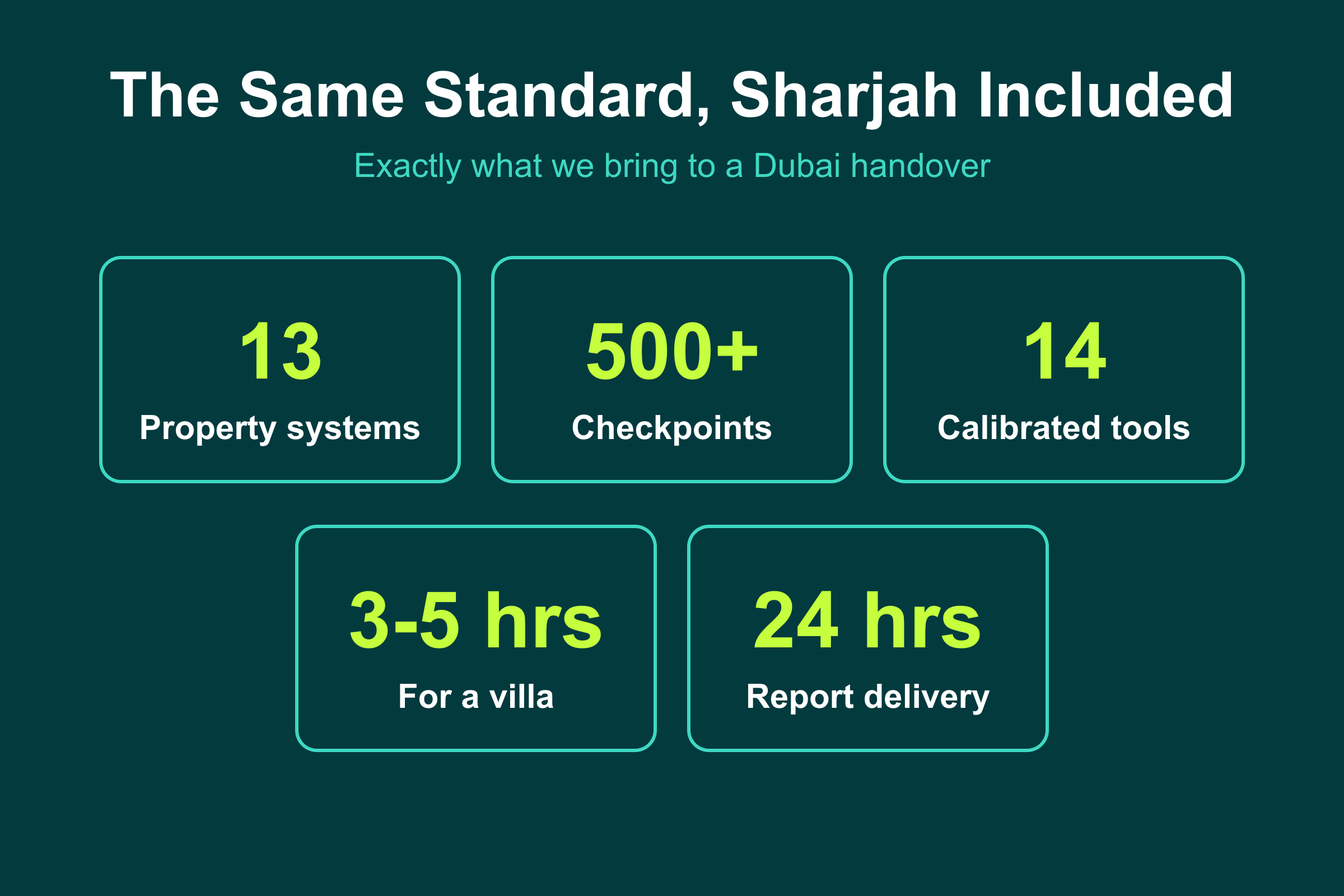 The Same Standard, Sharjah Included

Exactly what we bring to a Dubai handover

13
Property systems

500+
Checkpoints

14
Calibrated tools

3-5 hrs
For a villa

24 hrs
Report delivery